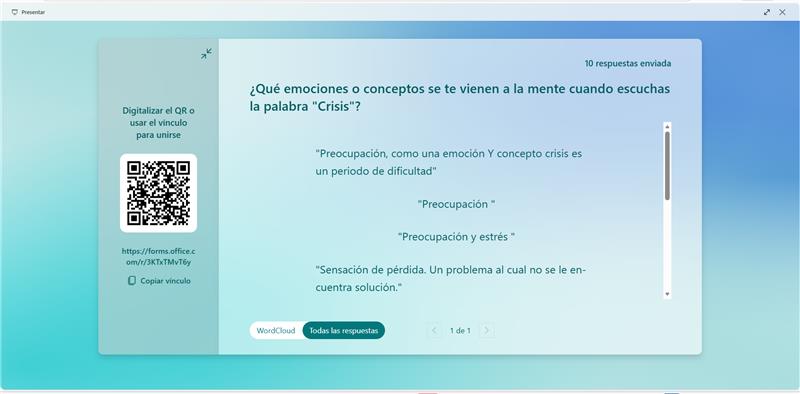 Presentar

Digitalizar el QR o usar el vínculo para unirse

https://forms.office.com/r/3KTxTMvT6y

Copiar vínculo

10 respuestas enviada

¿Qué emociones o conceptos se te vienen a la mente cuando escuchas la palabra "Crisis"?

"Preocupación, como una emoción Y concepto crisis es un periodo de dificultad"

"Preocupación "

"Preocupación y estrés "

"Sensación de pérdida. Un problema al cual no se le encuentra solución."

WordCloud Todas las respuestas

1 de 1